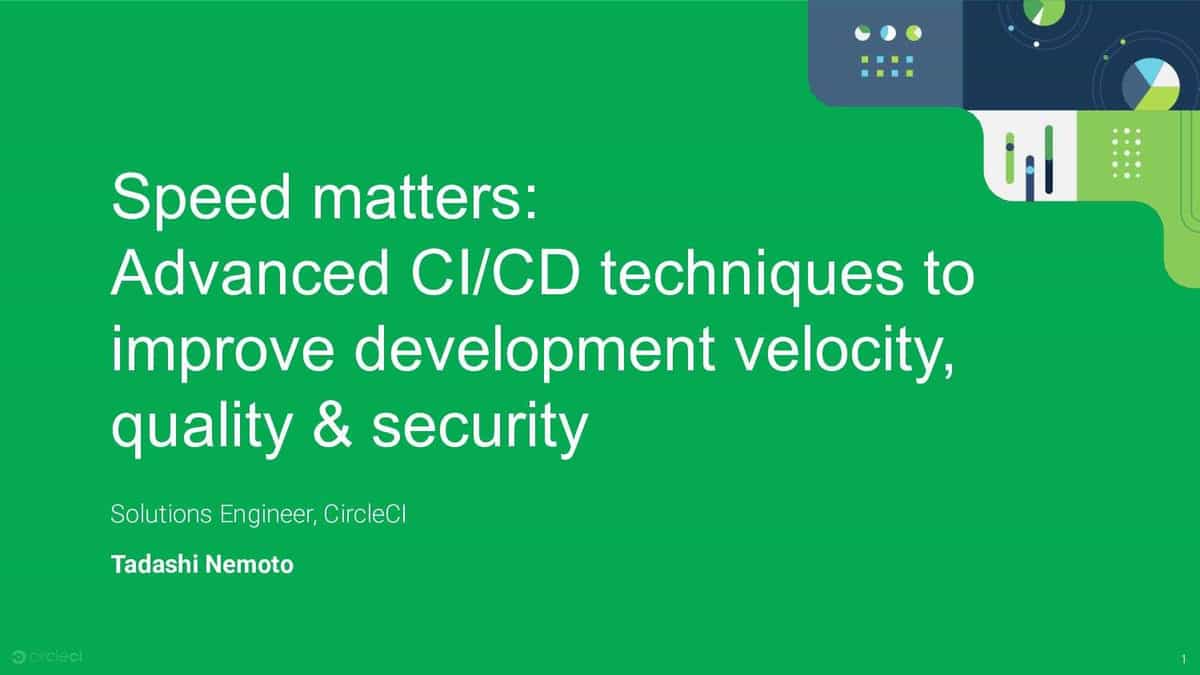 Speed matters:
Advanced CI/CD techniques to improve development velocity, quality & security

Solutions Engineer, CircleCI

Tadashi Nemoto

circleci

1